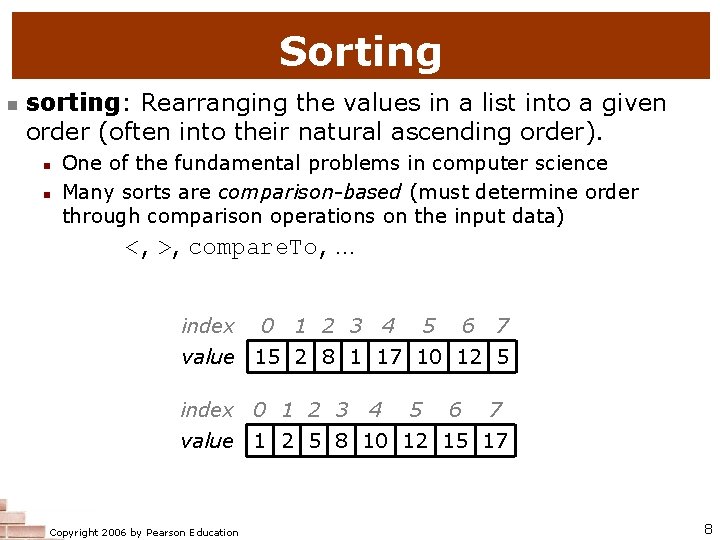 Sorting

sorting: Rearranging the values in a list into a given order (often into their natural ascending order).

One of the fundamental problems in computer science

Many sorts are comparison-based (must determine order through comparison operations on the input data)

<, >, compareTo, …

| index | 0 | 1 | 2 | 3 | 4 | 5 | 6 | 7 |
|---|---|---|---|---|---|---|---|---|
| value | 15 | 2 | 8 | 1 | 17 | 10 | 12 | 5 |

| index | 0 | 1 | 2 | 3 | 4 | 5 | 6 | 7 |
|---|---|---|---|---|---|---|---|---|
| value | 1 | 2 | 5 | 8 | 10 | 12 | 15 | 17 |

Copyright 2006 by Pearson Education

8